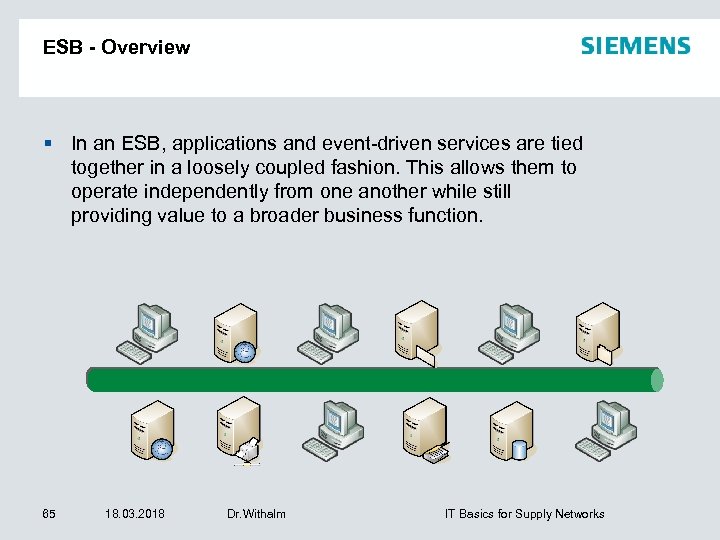 ESB - Overview

SIEMENS

▪ In an ESB, applications and event-driven services are tied together in a loosely coupled fashion. This allows them to operate independently from one another while still providing value to a broader business function.

65 18.03.2018 Dr.Withalm IT Basics for Supply Networks